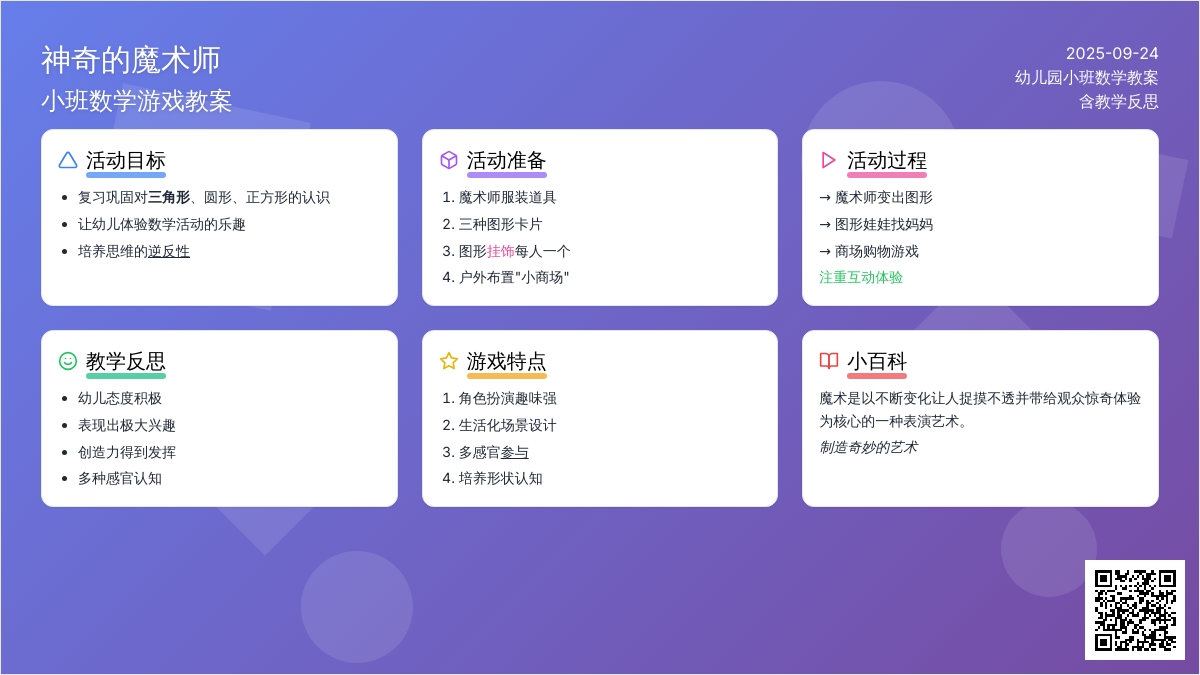 神奇的魔术师
小班数学游戏教案

2025-09-24
幼儿园小班数学教案
含教学反思

活动目标
- 复习巩固对三角形、圆形、正方形的认识
- 让幼儿体验数学活动的乐趣
- 培养思维的逆反性

活动准备
1. 魔术师服装道具
2. 三种图形卡片
3. 图形挂饰每人一个
4. 户外布置"小商场"

活动过程
→ 魔术师变出图形
→ 图形娃娃找妈妈
→ 商场购物游戏
注重互动体验

教学反思
- 幼儿态度积极
- 表现出极大兴趣
- 创造力得到发挥
- 多种感官认知

游戏特点
1. 角色扮演趣味强
2. 生活化场景设计
3. 多感官参与
4. 培养形状认知

小百科
魔术是以不断变化让人捉摸不透并带给观众惊奇体验为核心的一种表演艺术。
制造奇妙的艺术